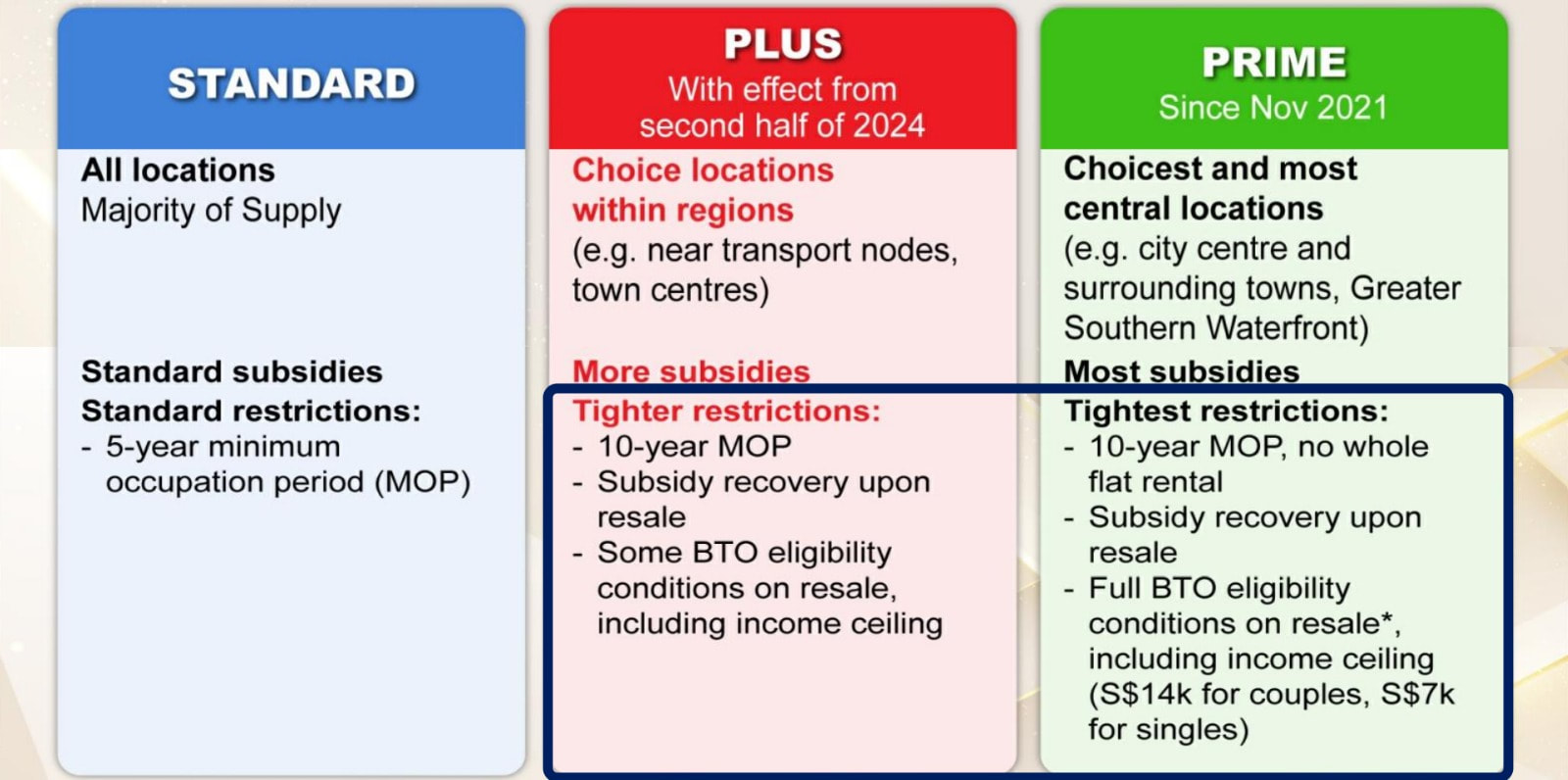 STANDARD

All locations
Majority of Supply

Standard subsidies
Standard restrictions:
- 5-year minimum occupation period (MOP)

PLUS
With effect from second half of 2024

Choice locations within regions
(e.g. near transport nodes, town centres)

More subsidies
Tighter restrictions:
- 10-year MOP
- Subsidy recovery upon resale
- Some BTO eligibility conditions on resale, including income ceiling

PRIME
Since Nov 2021

Choicest and most central locations
(e.g. city centre and surrounding towns, Greater Southern Waterfront)

Most subsidies
Tightest restrictions:
- 10-year MOP, no whole flat rental
- Subsidy recovery upon resale
- Full BTO eligibility conditions on resale*, including income ceiling (S$14k for couples, S$7k for singles)